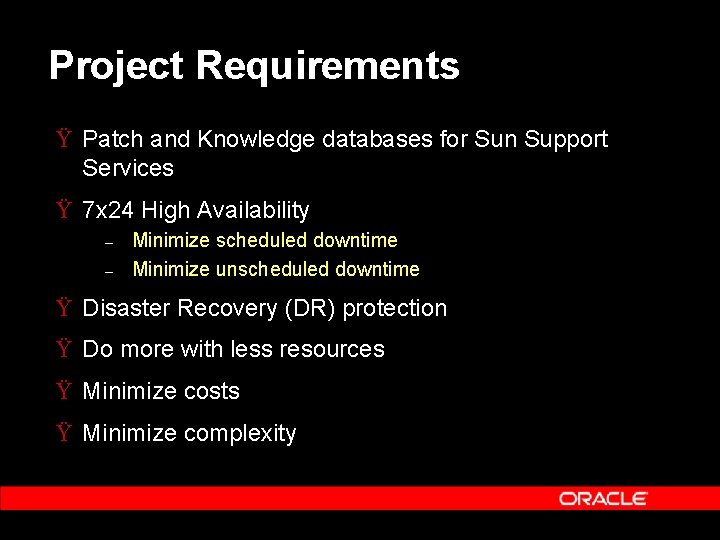 Project Requirements

Ÿ Patch and Knowledge databases for Sun Support Services

Ÿ 7x24 High Availability
– Minimize scheduled downtime
– Minimize unscheduled downtime

Ÿ Disaster Recovery (DR) protection

Ÿ Do more with less resources

Ÿ Minimize costs

Ÿ Minimize complexity

ORACLE